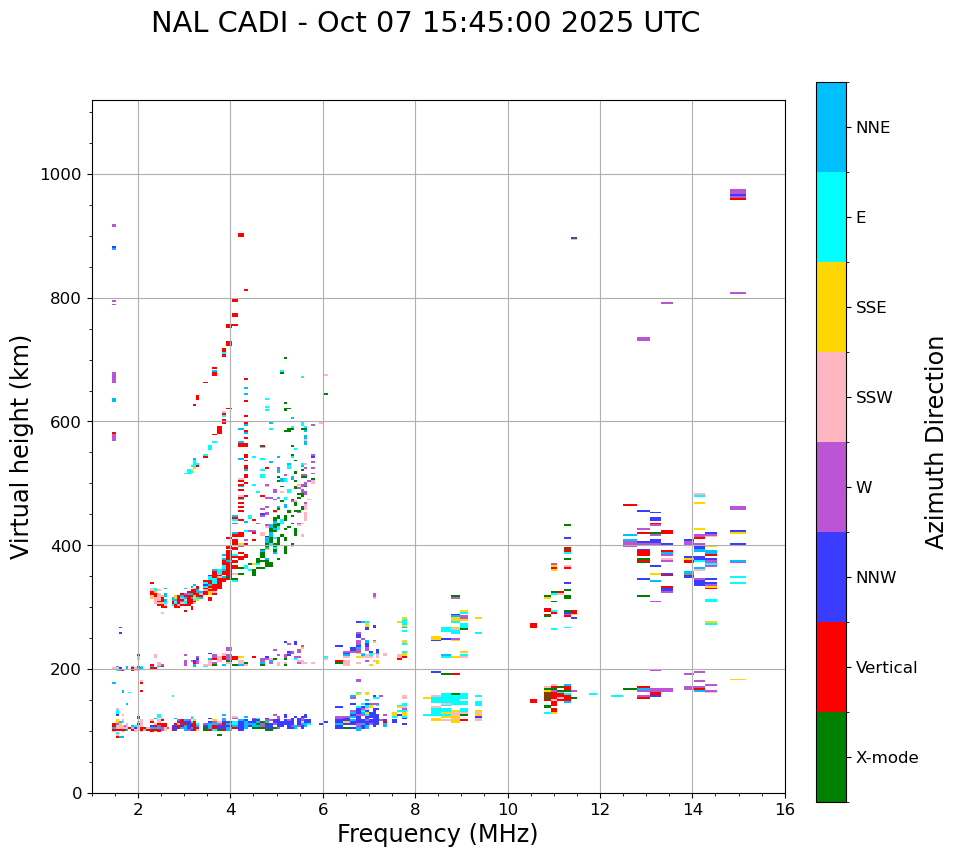 NAL CADI - Oct 07 15:45:00 2025 UTC

Virtual height (km)

1000
800
600
400
200
0

2
4
6
8
10
12
14
16

Frequency (MHz)

NNE
E
SSE
SSW
W
NNW
Vertical
X-mode

Azimuth Direction